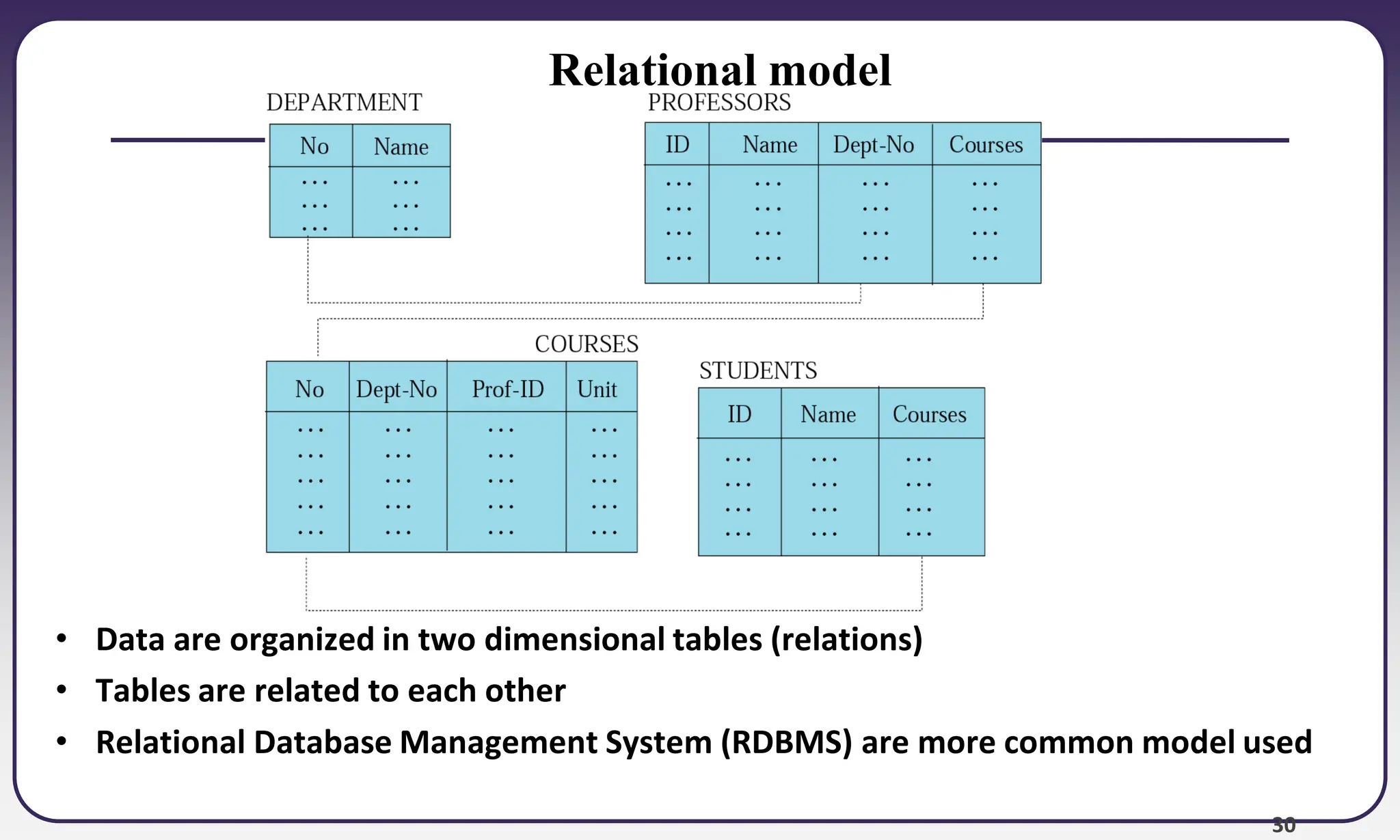 Relational model

DEPARTMENT

| No | Name |
|---|---|
| ... | ... |
| ... | ... |
| ... | ... |

PROFESSORS

| ID | Name | Dept-No | Courses |
|---|---|---|---|
| ... | ... | ... | ... |
| ... | ... | ... | ... |
| ... | ... | ... | ... |
| ... | ... | ... | ... |

COURSES

| No | Dept-No | Prof-ID | Unit |
|---|---|---|---|
| ... | ... | ... | ... |
| ... | ... | ... | ... |
| ... | ... | ... | ... |
| ... | ... | ... | ... |
| ... | ... | ... | ... |

STUDENTS

| ID | Name | Courses |
|---|---|---|
| ... | ... | ... |
| ... | ... | ... |
| ... | ... | ... |
| ... | ... | ... |

• Data are organized in two dimensional tables (relations)
• Tables are related to each other
• Relational Database Management System (RDBMS) are more common model used

30